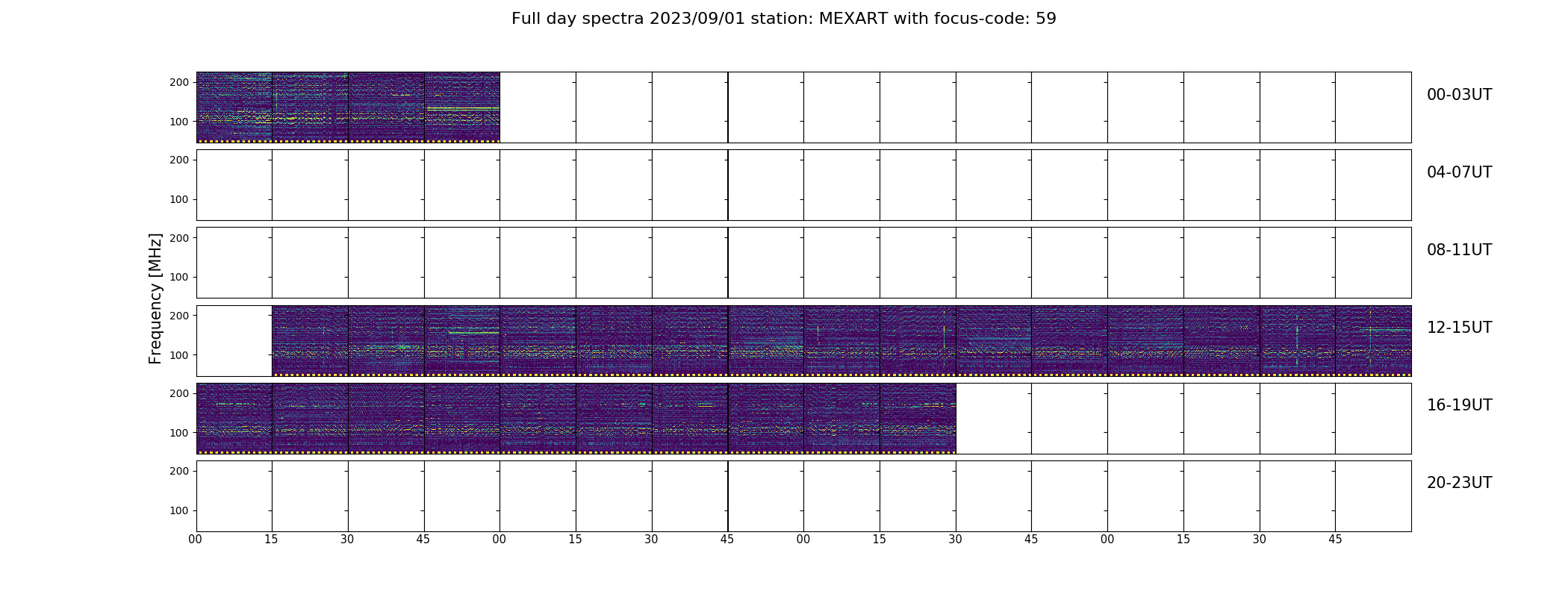 Full day spectra 2023/09/01 station: MEXART with focus-code: 59

Frequency [MHz]

200
100
00-03UT

200
100
04-07UT

200
100
08-11UT

200
100
12-15UT

200
100
16-19UT

200
100
20-23UT

00 15 30 45 00 15 30 45 00 15 30 45 00 15 30 45